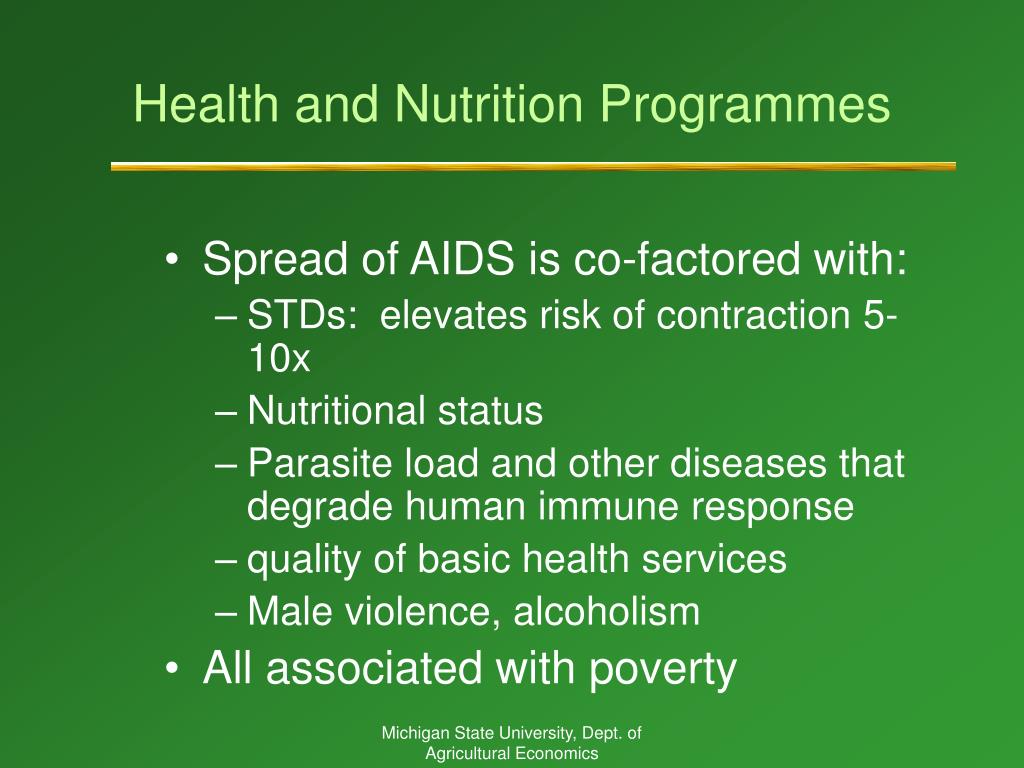 Health and Nutrition Programmes

• Spread of AIDS is co-factored with:
– STDs: elevates risk of contraction 5-10x
– Nutritional status
– Parasite load and other diseases that degrade human immune response
– quality of basic health services
– Male violence, alcoholism
• All associated with poverty

Michigan State University, Dept. of Agricultural Economics